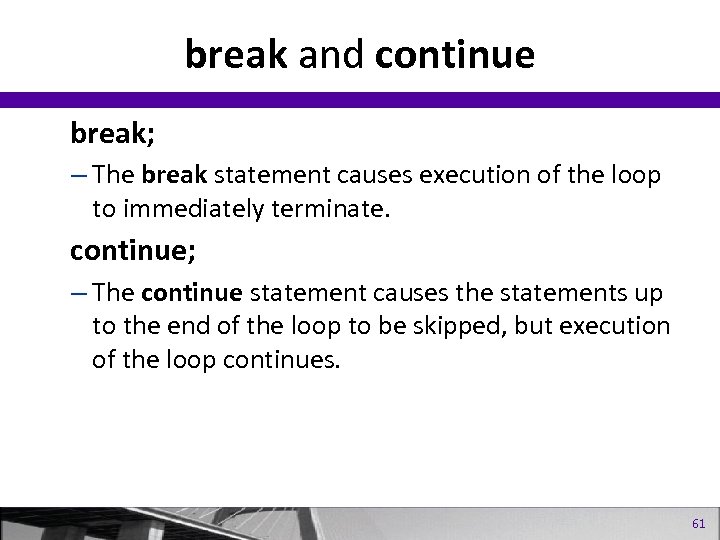 break and continue

break;

– The break statement causes execution of the loop to immediately terminate.

continue;

– The continue statement causes the statements up to the end of the loop to be skipped, but execution of the loop continues.

61